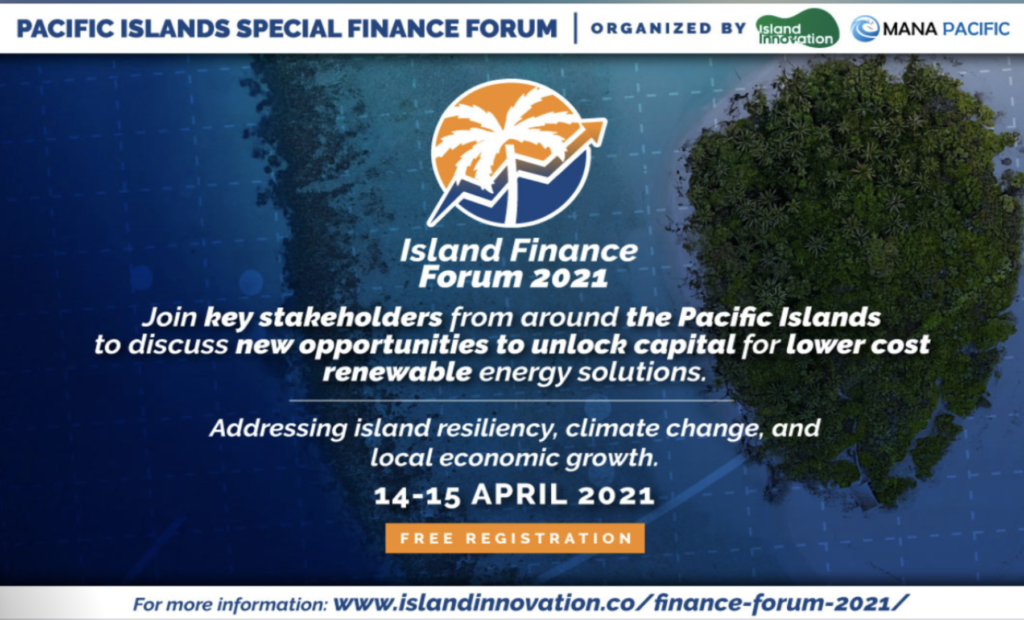 PACIFIC ISLANDS SPECIAL FINANCE FORUM | ORGANIZED BY Island Innovation MANA PACIFIC

Island Finance Forum 2021

Join key stakeholders from around the Pacific Islands to discuss new opportunities to unlock capital for lower cost renewable energy solutions.

Addressing island resiliency, climate change, and local economic growth.

14-15 APRIL 2021

FREE REGISTRATION

For more information: www.islandinnovation.co/finance-forum-2021/